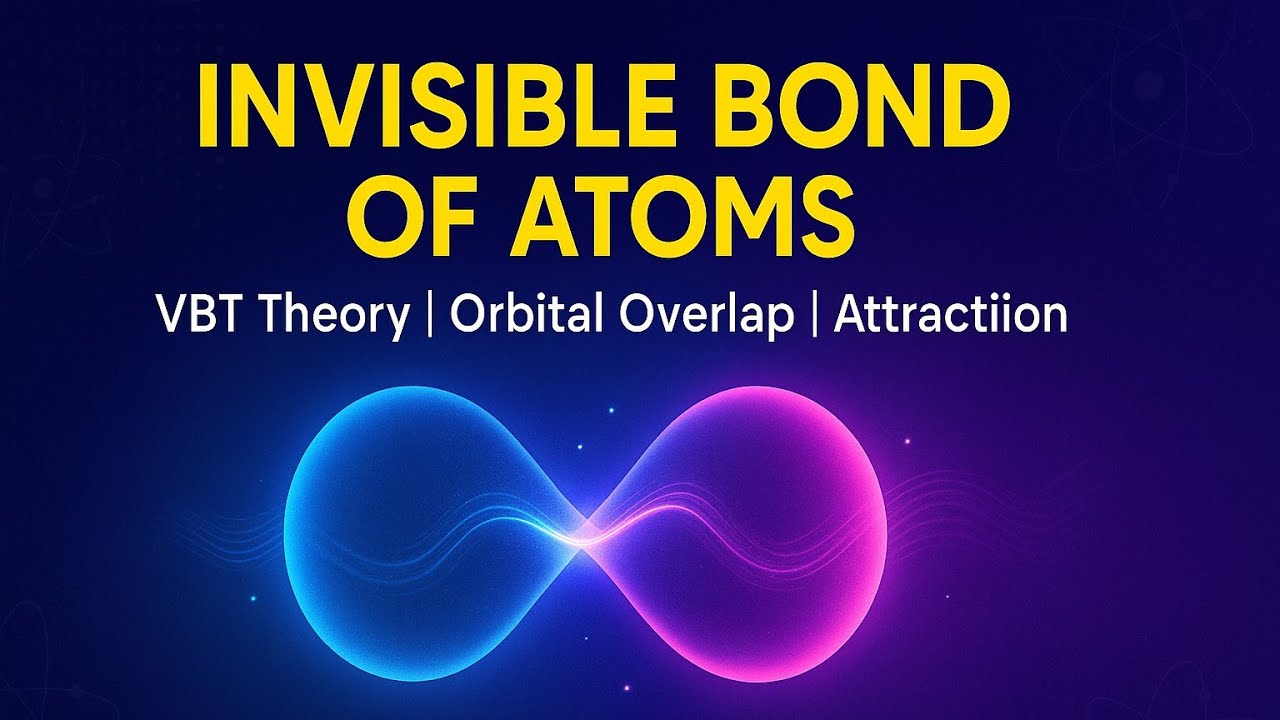 INVISIBLE BOND OF ATOMS

VBT Theory | Orbital Overlap | Attractiion